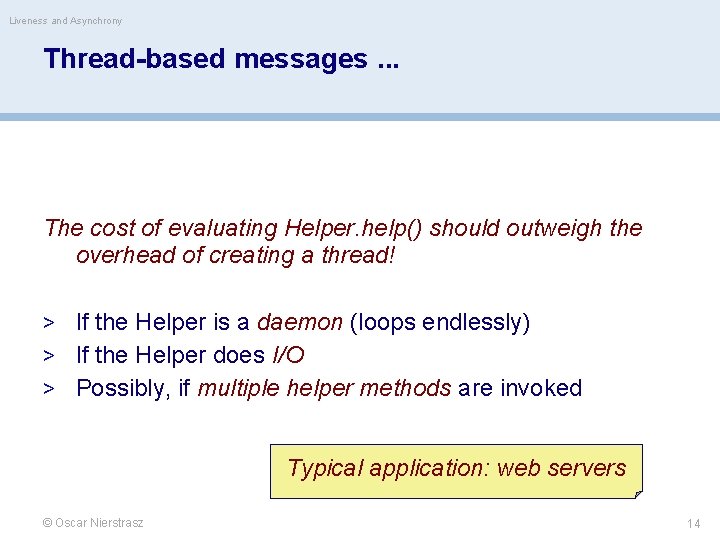 Liveness and Asynchrony

Thread-based messages ...

The cost of evaluating Helper.help() should outweigh the overhead of creating a thread!

> If the Helper is a daemon (loops endlessly)
> If the Helper does I/O
> Possibly, if multiple helper methods are invoked

Typical application: web servers

© Oscar Nierstrasz

14